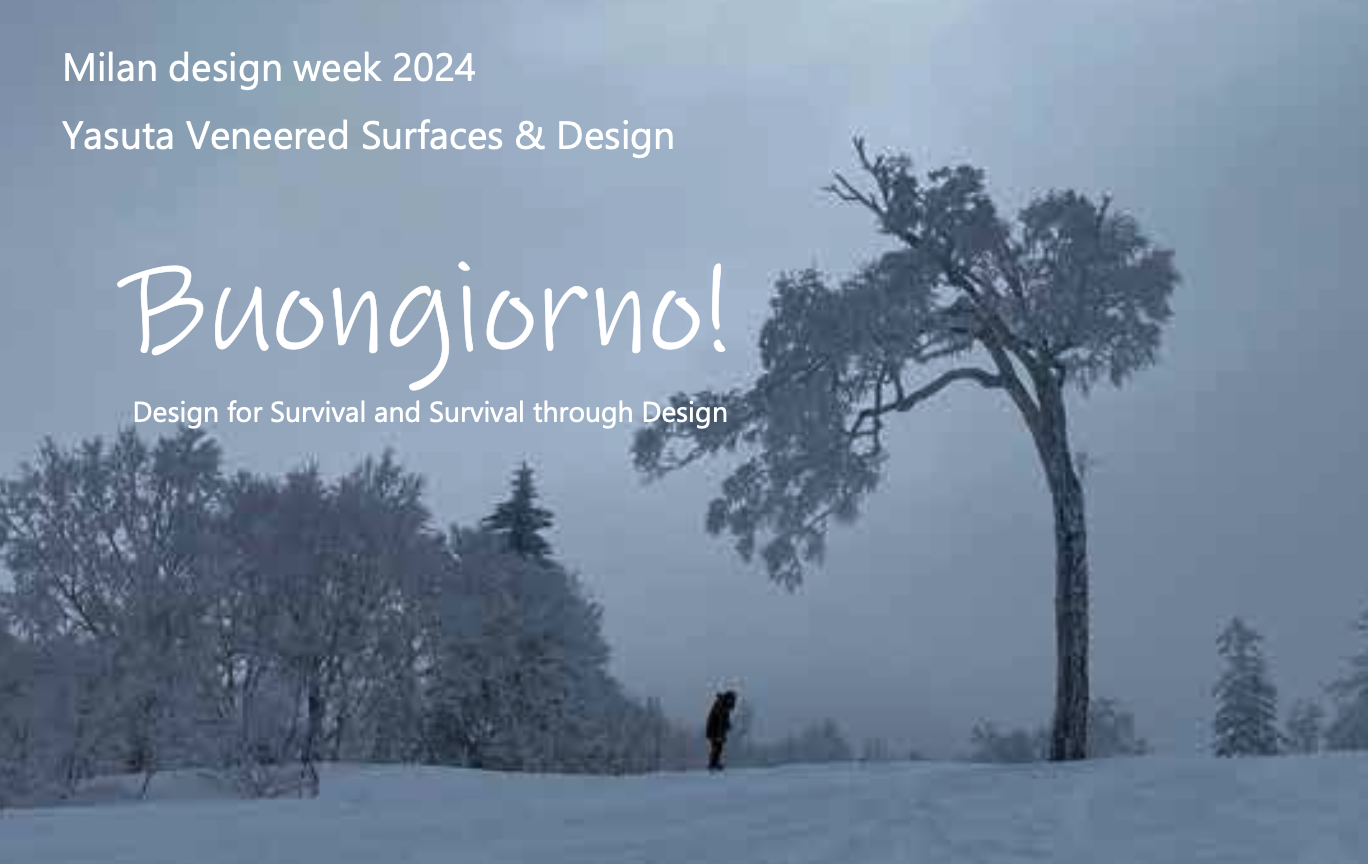 Milan design week 2024
Yasuta Veneered Surfaces & Design

Buongiorno!

Design for Survival and Survival through Design